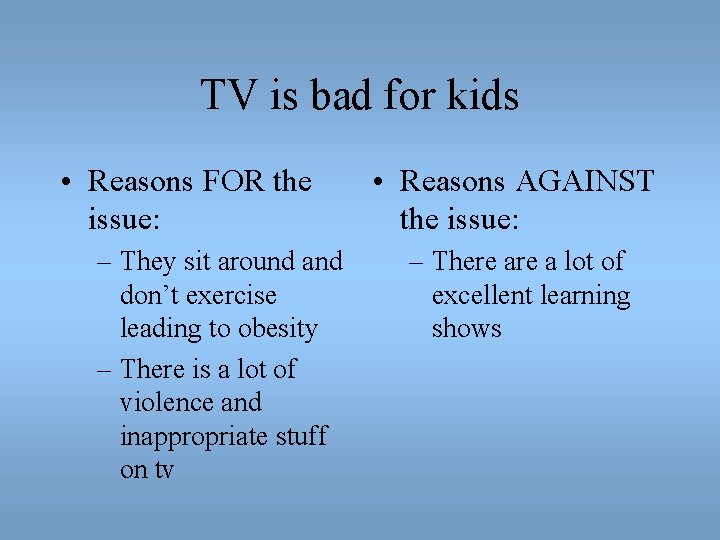 TV is bad for kids

• Reasons FOR the issue:
– They sit around and don’t exercise leading to obesity
– There is a lot of violence and inappropriate stuff on tv

• Reasons AGAINST the issue:
– There are a lot of excellent learning shows